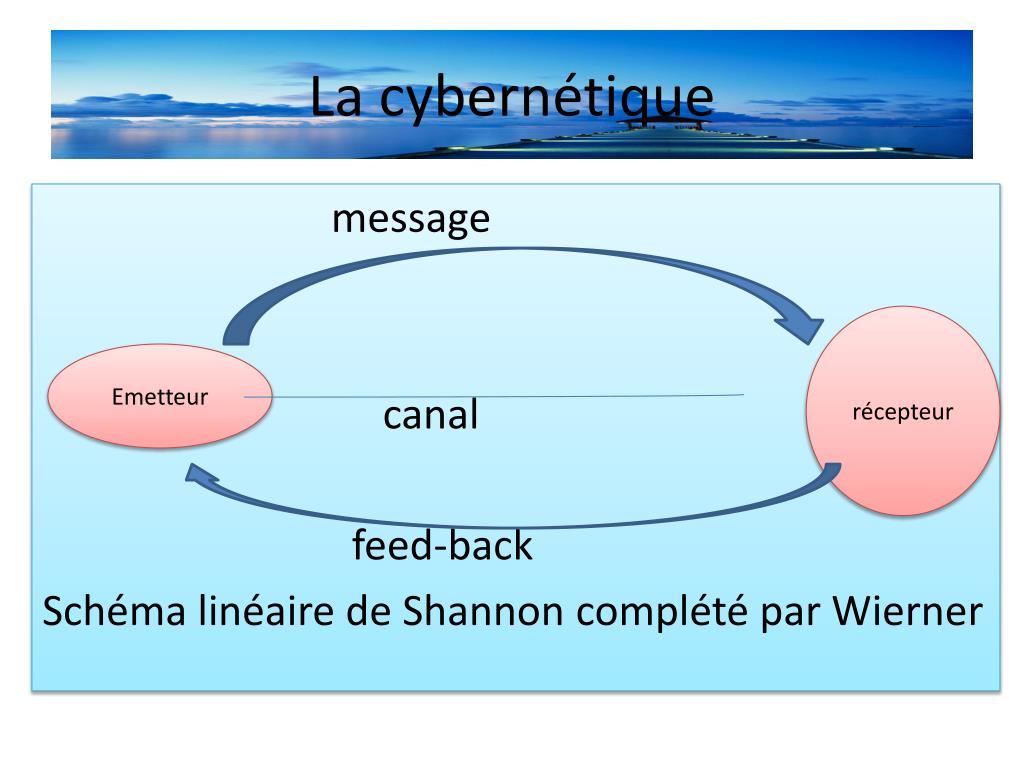 La cybernétique

message

Emetteur

canal

récepteur

feed-back

Schéma linéaire de Shannon complété par Wierner